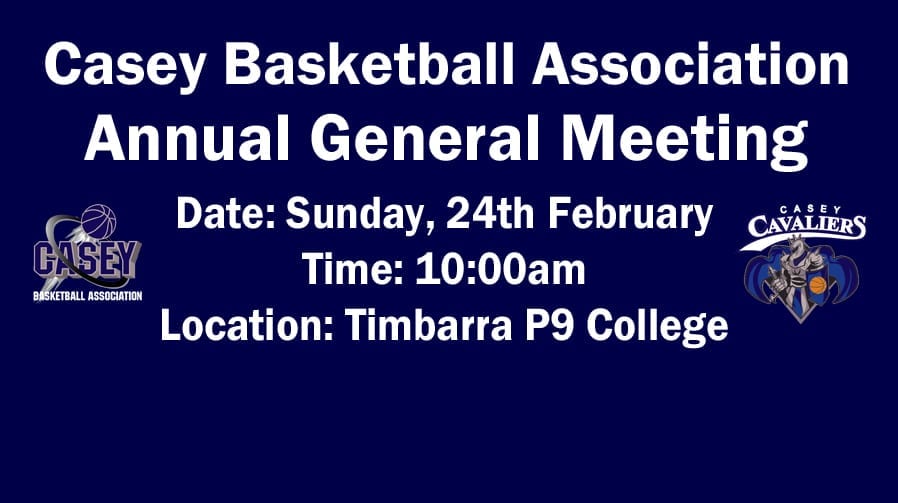 Casey Basketball Association
Annual General Meeting

CASEY
BASKETBALL ASSOCIATION

Date: Sunday, 24th February
Time: 10:00am
Location: Timbarra P9 College

CASEY
CAVALIERS